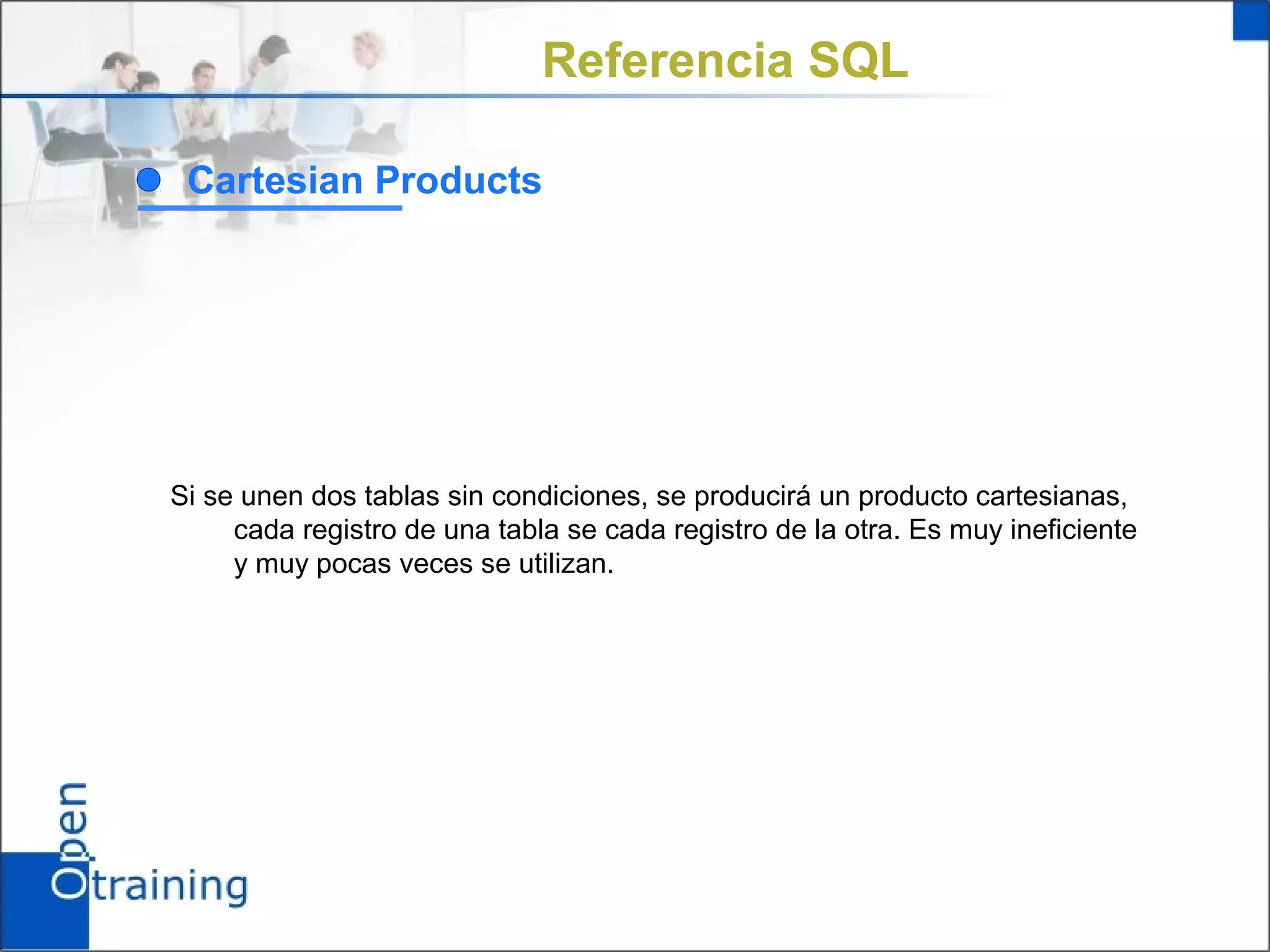 Referencia SQL

Cartesian Products

Si se unen dos tablas sin condiciones, se producirá un producto cartesianas, cada registro de una tabla se cada registro de la otra. Es muy ineficiente y muy pocas veces se utilizan.

Open training